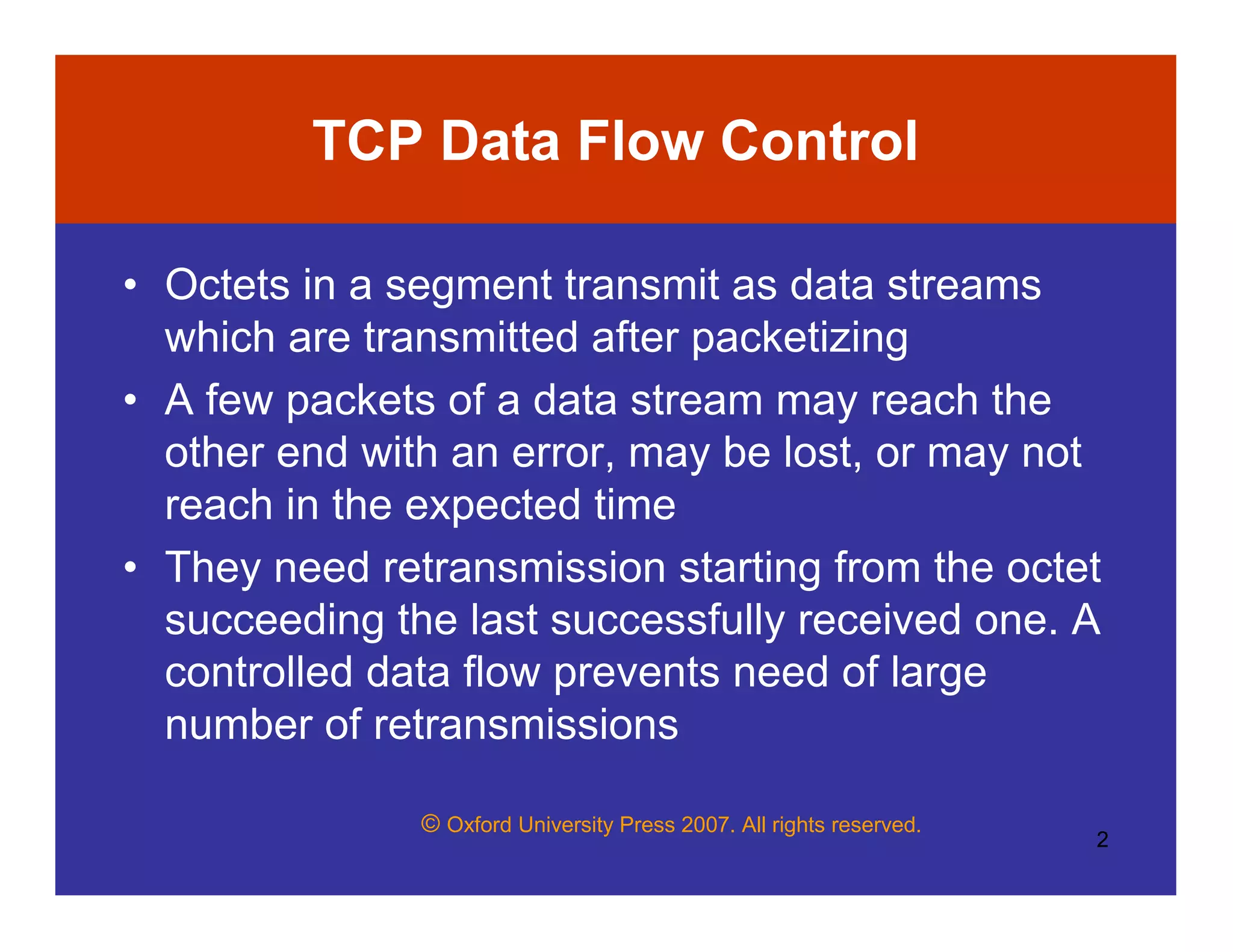 TCP Data Flow Control

• Octets in a segment transmit as data streams which are transmitted after packetizing
• A few packets of a data stream may reach the other end with an error, may be lost, or may not reach in the expected time
• They need retransmission starting from the octet succeeding the last successfully received one. A controlled data flow prevents need of large number of retransmissions

© Oxford University Press 2007. All rights reserved.

2